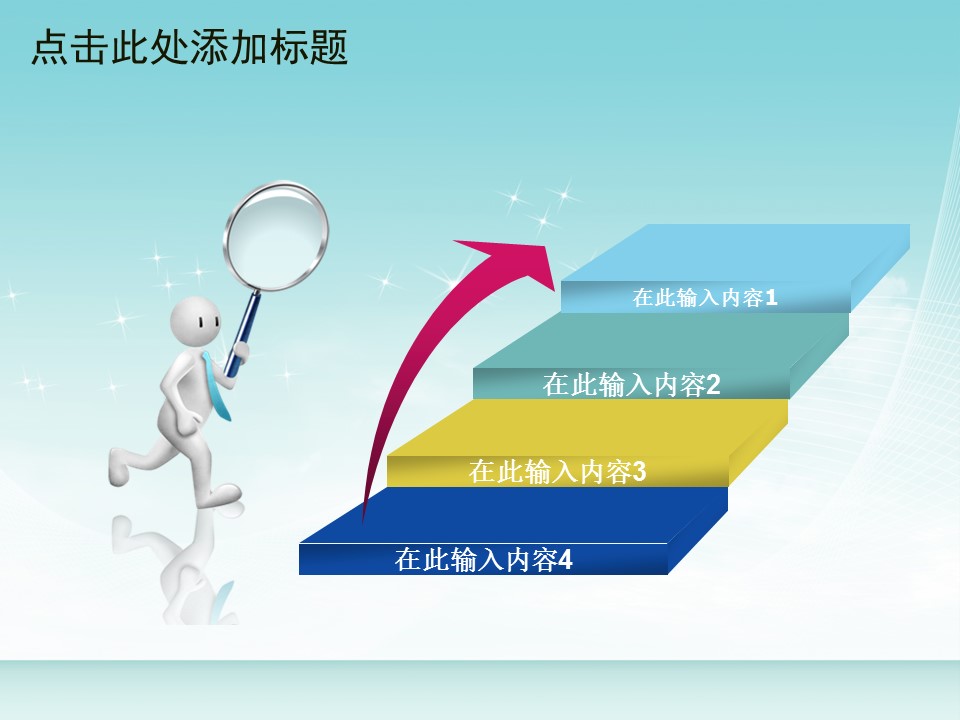 点击此处添加标题

在此输入内容1

在此输入内容2

在此输入内容3

在此输入内容4